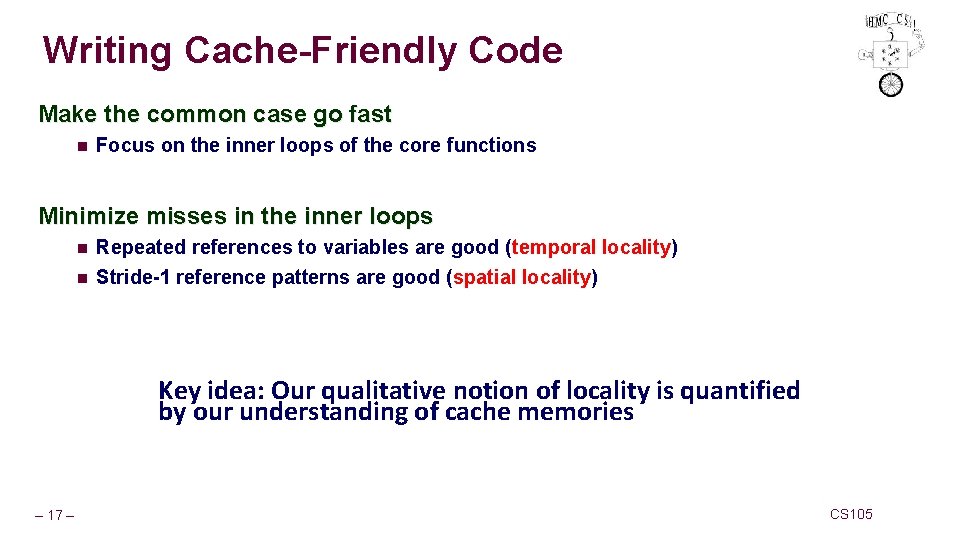 Writing Cache-Friendly Code

HMC CS

Make the common case go fast

Focus on the inner loops of the core functions

Minimize misses in the inner loops

Repeated references to variables are good (temporal locality)

Stride-1 reference patterns are good (spatial locality)

Key idea: Our qualitative notion of locality is quantified by our understanding of cache memories

– 17 –

CS105